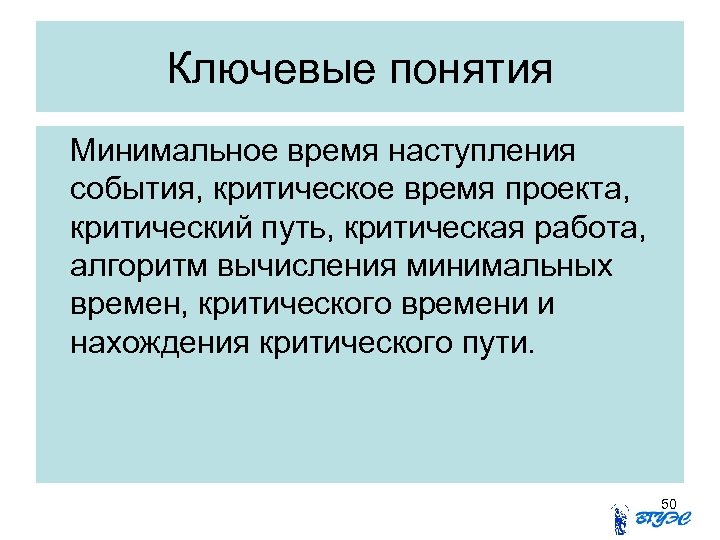 Ключевые понятия

Минимальное время наступления события, критическое время проекта, критический путь, критическая работа, алгоритм вычисления минимальных времен, критического времени и нахождения критического пути.

50

ВГУЭС